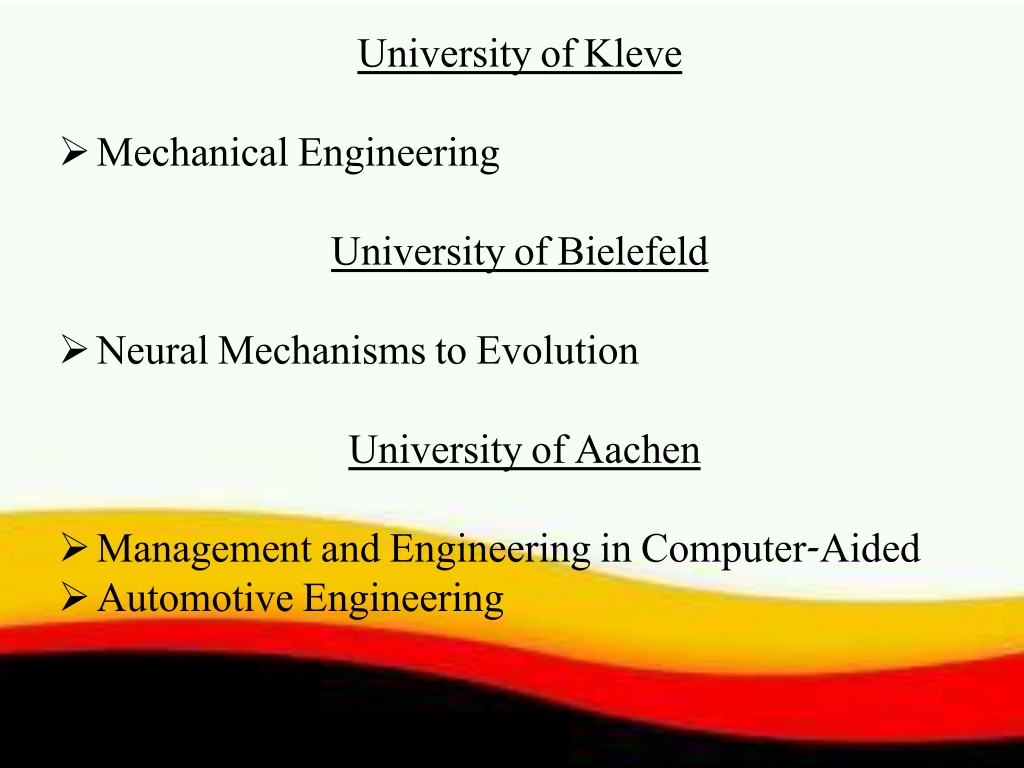 University of Kleve

➢ Mechanical Engineering

University of Bielefeld

➢ Neural Mechanisms to Evolution

University of Aachen

➢ Management and Engineering in Computer-Aided
➢ Automotive Engineering